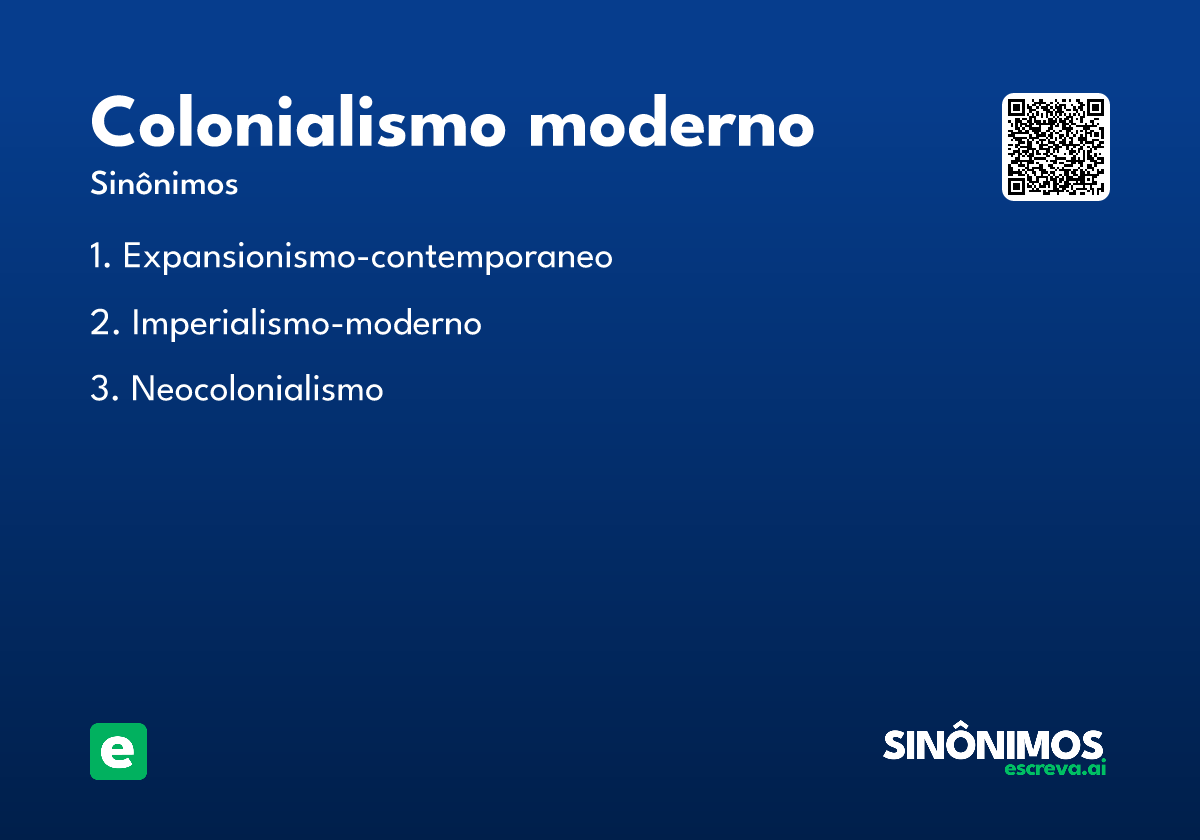 Colonialismo moderno
Sinônimos

1. Expansionismo-contemporaneo
2. Imperialismo-moderno
3. Neocolonialismo

e

SINÔNIMOS
escreva.ai